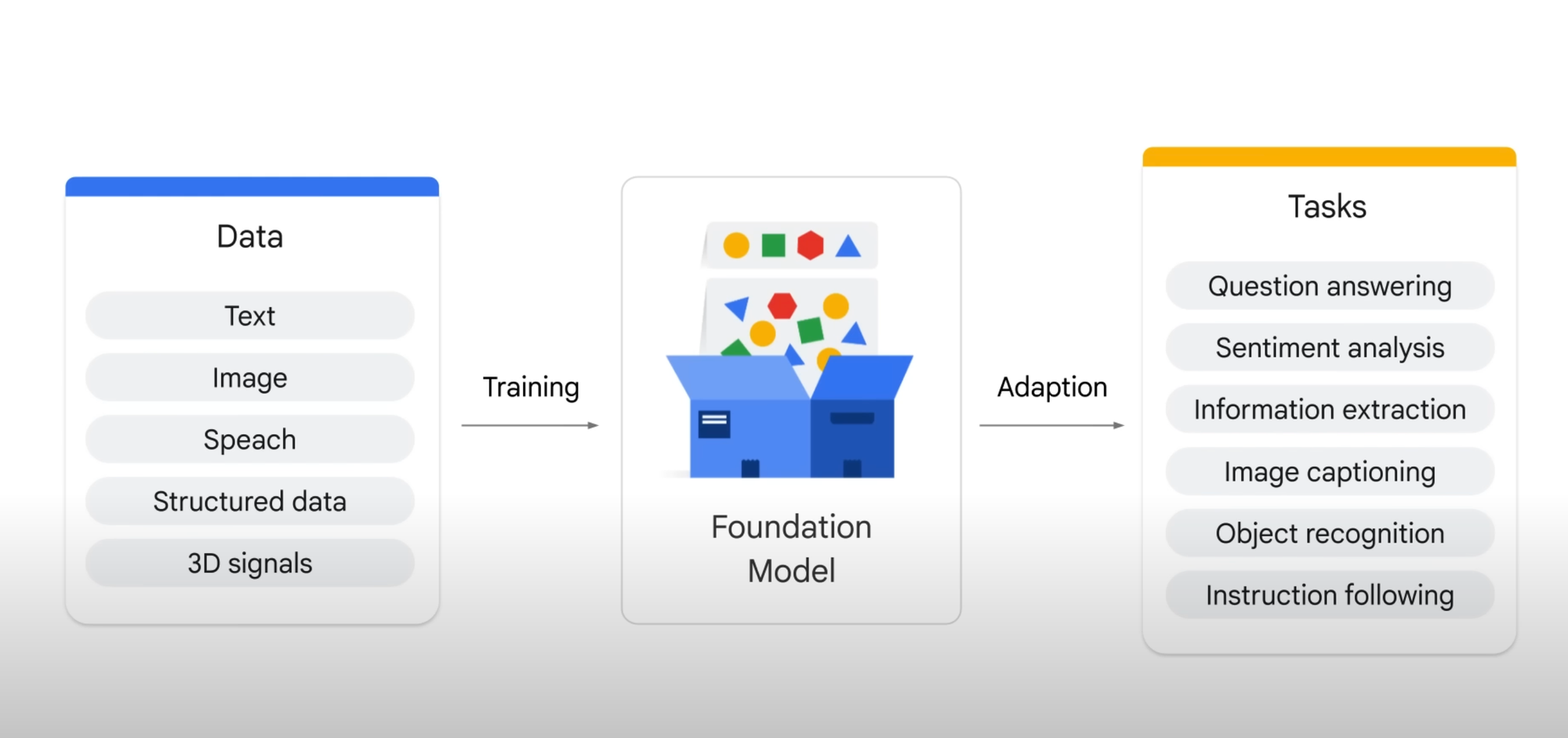 Data

Text

Image

Speach

Structured data

3D signals

Training

Foundation Model

Adaption

Tasks

Question answering

Sentiment analysis

Information extraction

Image captioning

Object recognition

Instruction following